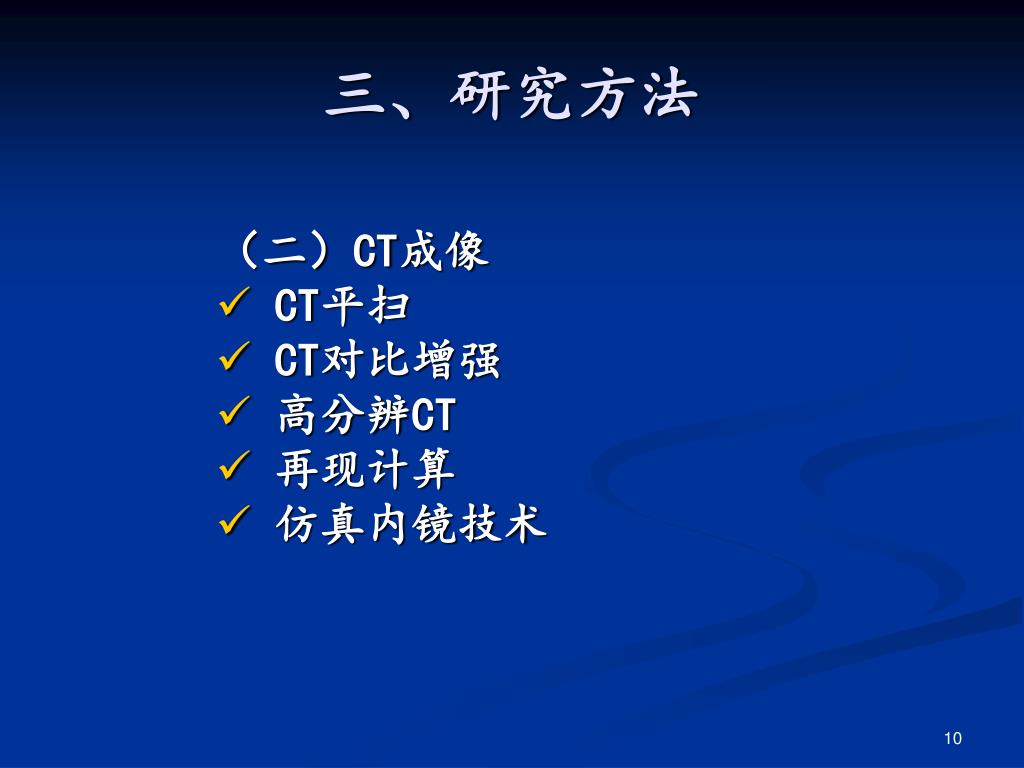 三、研究方法

（二）CT成像
✓ CT平扫
✓ CT对比增强
✓ 高分辨CT
✓ 再现计算
✓ 仿真内镜技术

10